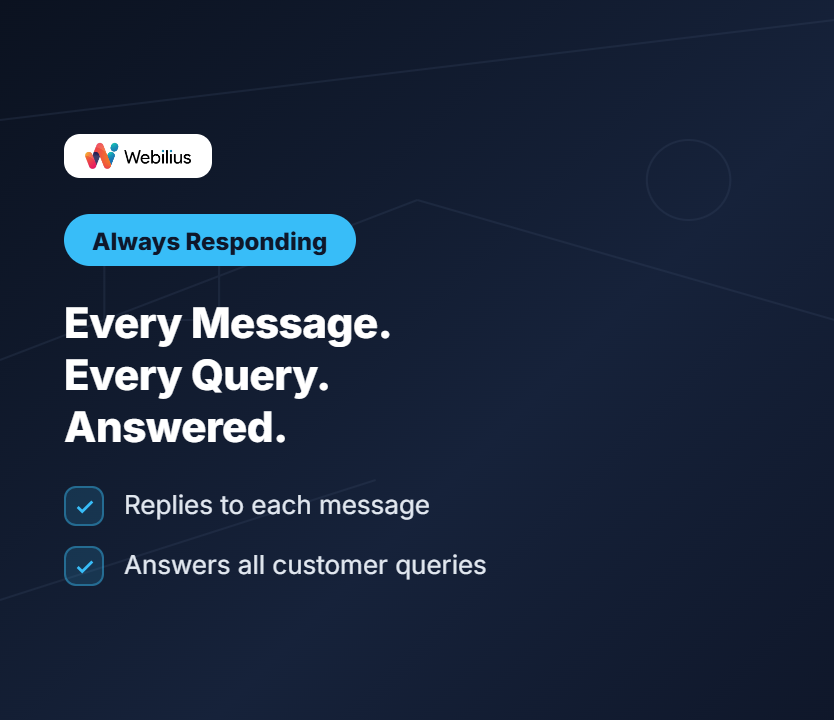 Webilius

Always Responding

Every Message.
Every Query.
Answered.

Replies to each message

Answers all customer queries